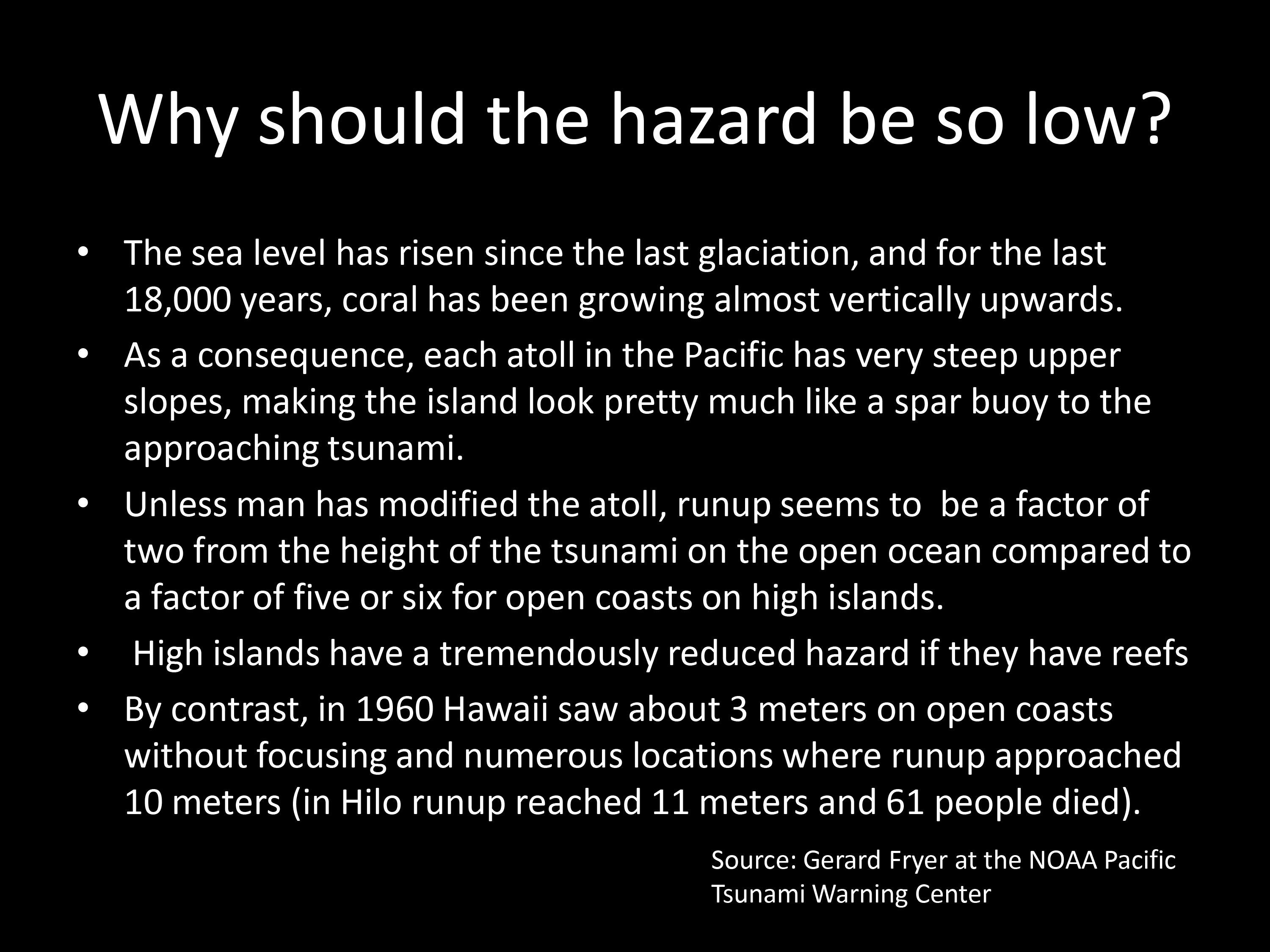 Why should the hazard be so low?

• The sea level has risen since the last glaciation, and for the last 18,000 years, coral has been growing almost vertically upwards.
• As a consequence, each atoll in the Pacific has very steep upper slopes, making the island look pretty much like a spar buoy to the approaching tsunami.
• Unless man has modified the atoll, runup seems to be a factor of two from the height of the tsunami on the open ocean compared to a factor of five or six for open coasts on high islands.
• High islands have a tremendously reduced hazard if they have reefs
• By contrast, in 1960 Hawaii saw about 3 meters on open coasts without focusing and numerous locations where runup approached 10 meters (in Hilo runup reached 11 meters and 61 people died).

Source: Gerard Fryer at the NOAA Pacific Tsunami Warning Center